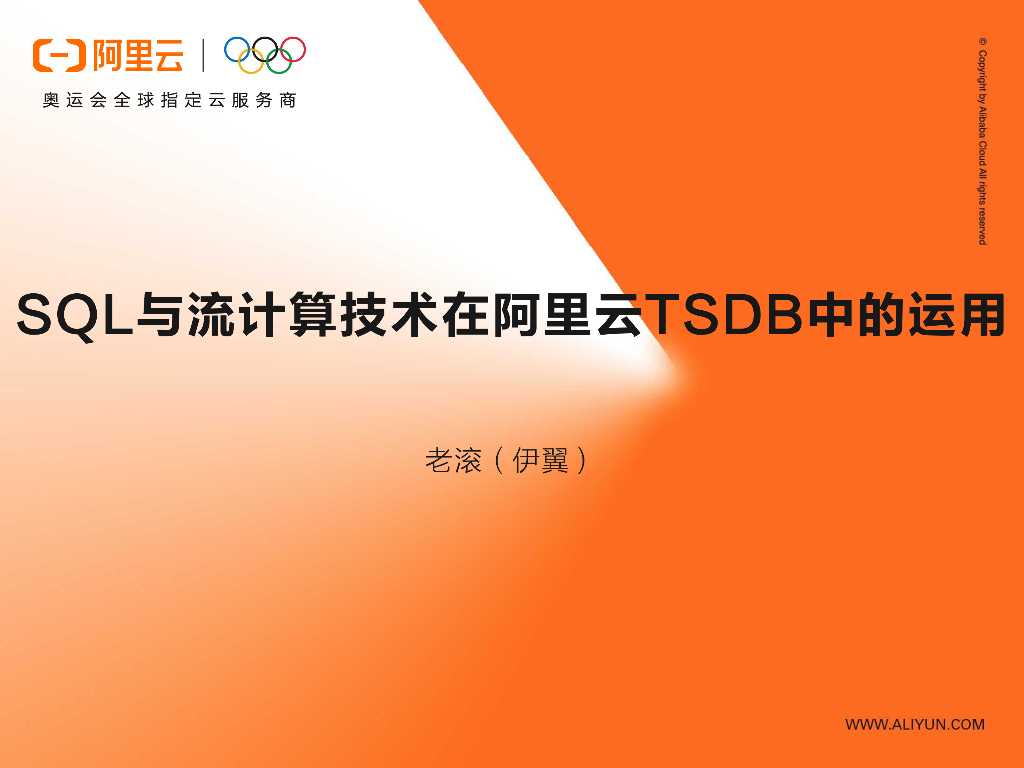 阿里云

奥运会全球指定云服务商

© Copyright by Alibaba Cloud All rights reserved

SQL与流计算技术在阿里云TSDB中的运用

老滚（伊翼）

WWW.ALIYUN.COM